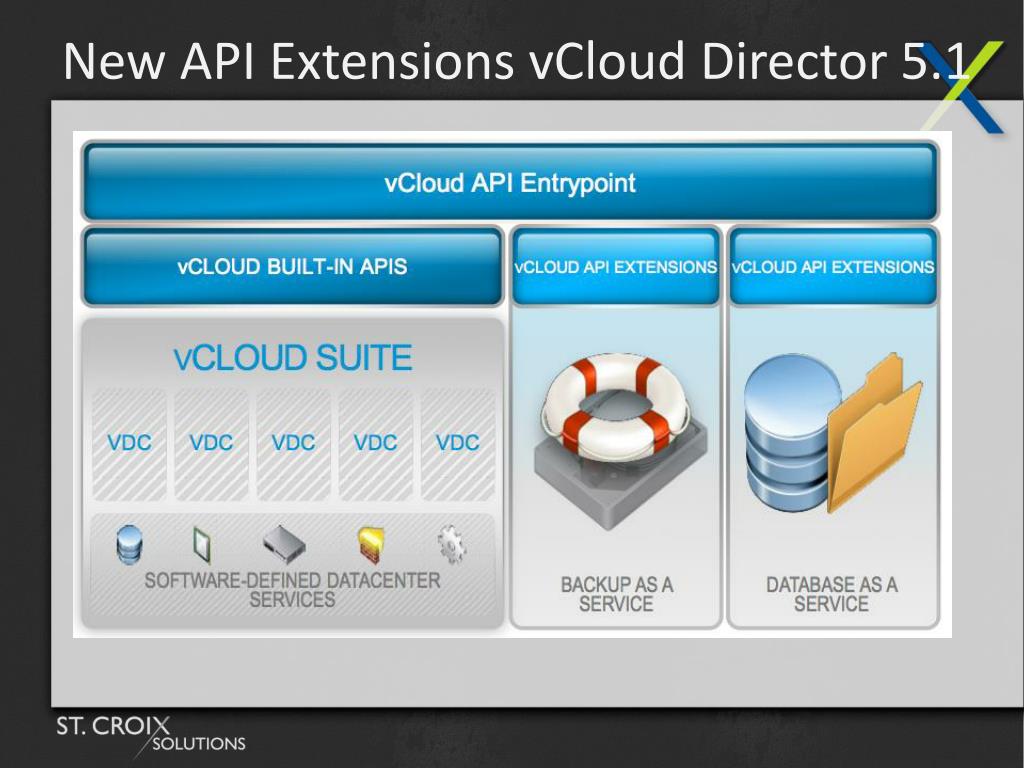 New API Extensions vCloud Director 5.1

vCloud API Entrypoint

vCLOUD BUILT-IN APIS

vCLOUD API EXTENSIONS

vCLOUD API EXTENSIONS

vCLOUD SUITE

VDC VDC VDC VDC VDC

SOFTWARE-DEFINED DATACENTER SERVICES

BACKUP AS A SERVICE

DATABASE AS A SERVICE

ST. CROIX SOLUTIONS